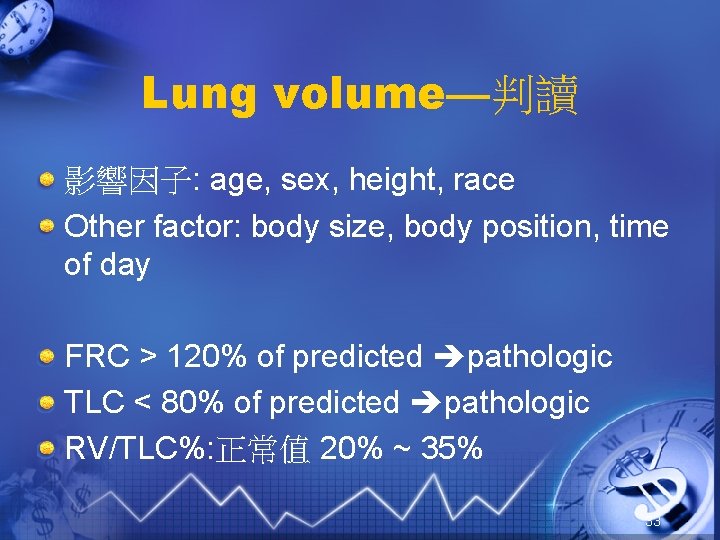 Lung volume—判讀

影響因子: age, sex, height, race

Other factor: body size, body position, time of day

FRC > 120% of predicted ➔pathologic

TLC < 80% of predicted ➔pathologic

RV/TLC%:正常值 20% ~ 35%

53